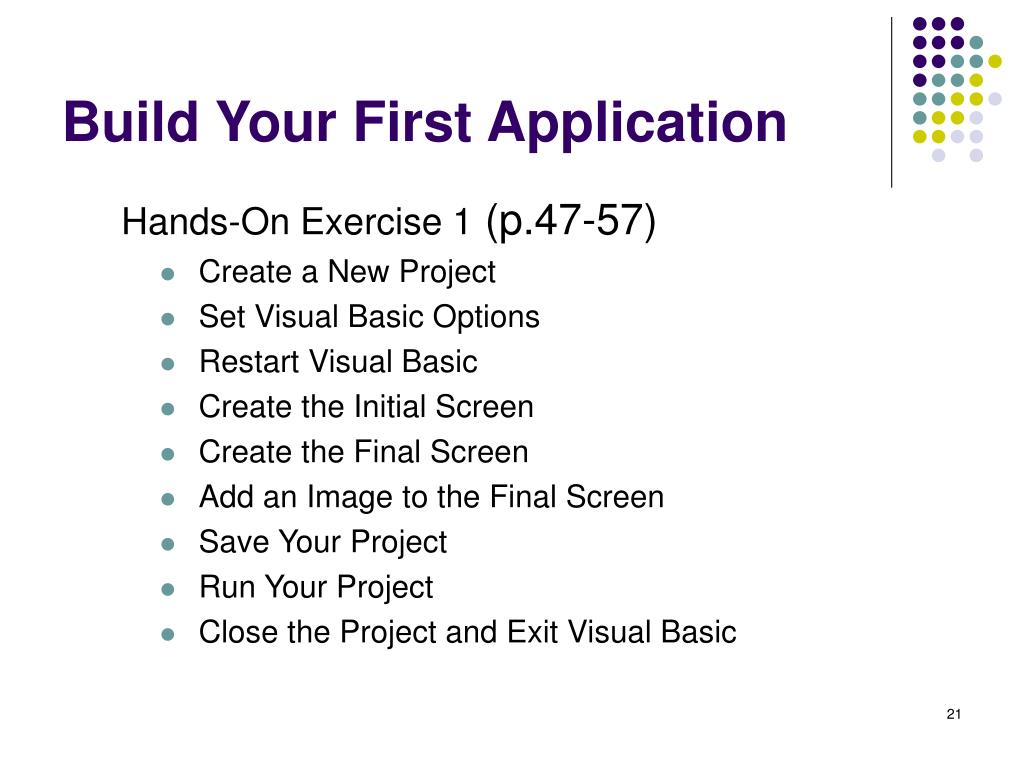 Build Your First Application

Hands-On Exercise 1 (p.47-57)

- Create a New Project
- Set Visual Basic Options
- Restart Visual Basic
- Create the Initial Screen
- Create the Final Screen
- Add an Image to the Final Screen
- Save Your Project
- Run Your Project
- Close the Project and Exit Visual Basic

21